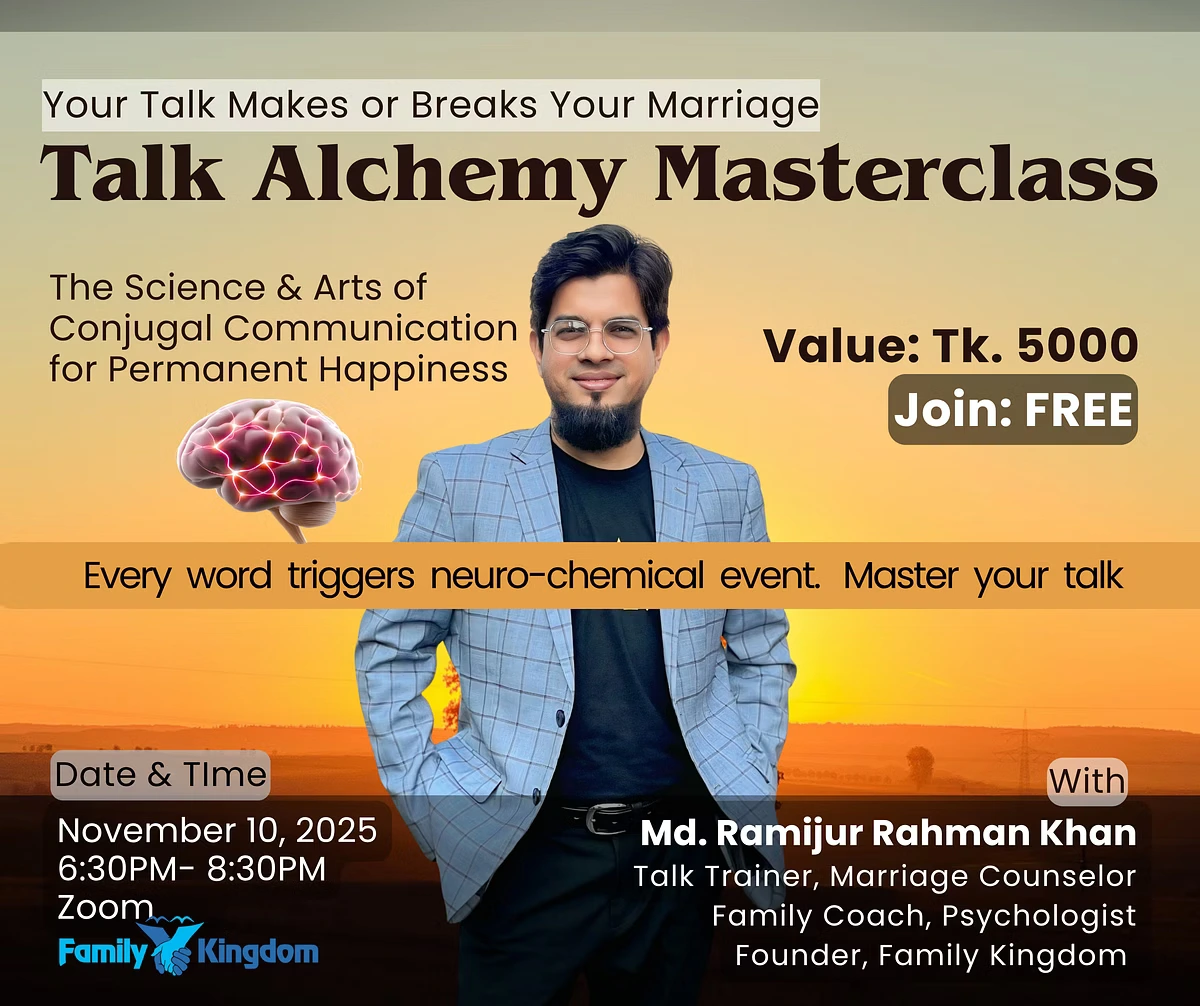 Your Talk Makes or Breaks Your Marriage
Talk Alchemy Masterclass

The Science & Arts of Conjugal Communication for Permanent Happiness

Value: Tk. 5000
Join: FREE

Every word triggers neuro-chemical event. Master your talk

Date & TIme
November 10, 2025
6:30PM- 8:30PM
Zoom

Family Kingdom

With
Md. Ramijur Rahman Khan
Talk Trainer, Marriage Counselor
Family Coach, Psychologist
Founder, Family Kingdom